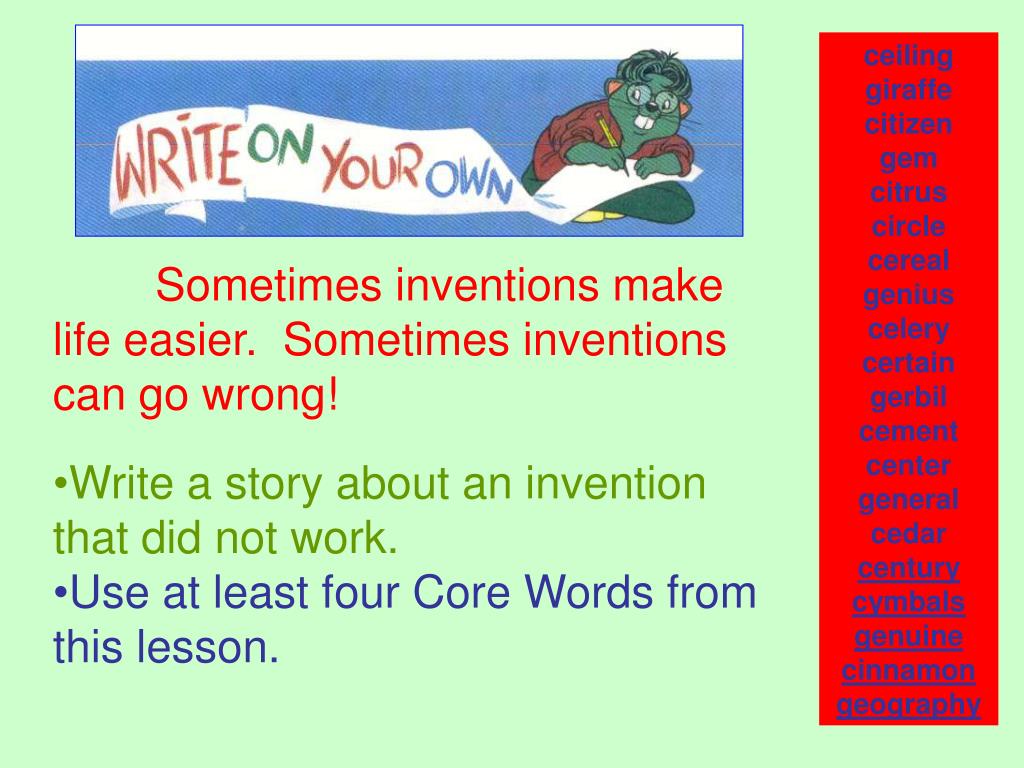 WRITE ON YOUR OWN

Sometimes inventions make life easier. Sometimes inventions can go wrong!

•Write a story about an invention that did not work.
•Use at least four Core Words from this lesson.

ceiling
giraffe
citizen
gem
citrus
circle
cereal
genius
celery
certain
gerbil
cement
center
general
cedar
century
cymbals
genuine
cinnamon
geography